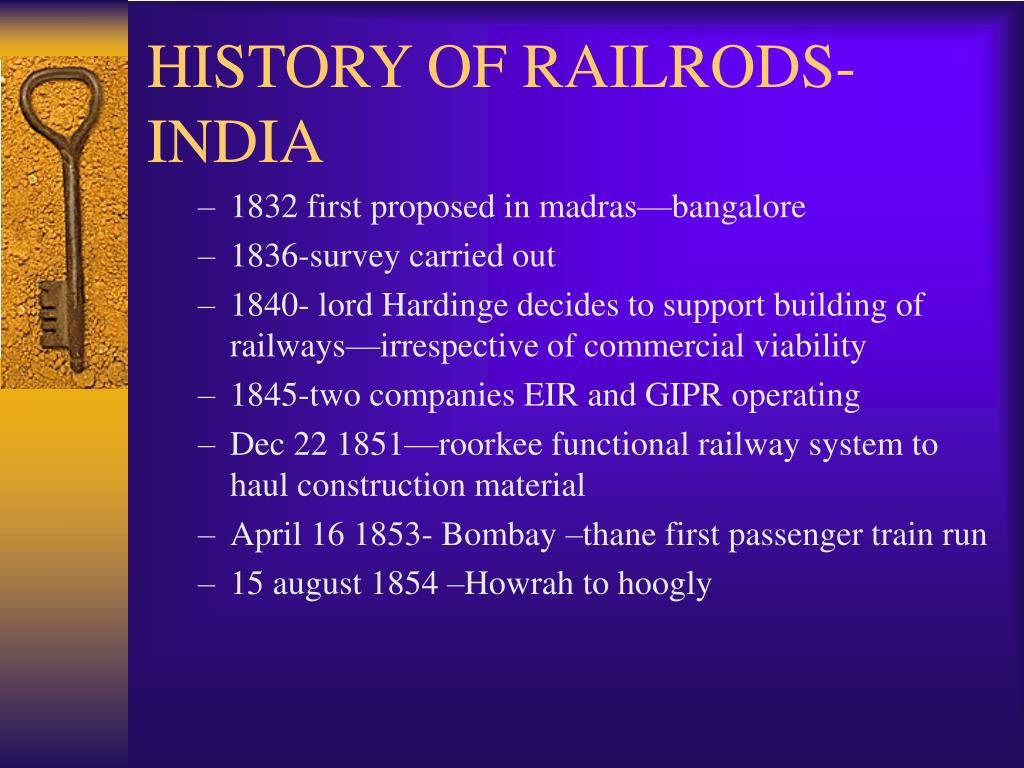 HISTORY OF RAILRODS-INDIA

– 1832 first proposed in madras—bangalore
– 1836-survey carried out
– 1840- lord Hardinge decides to support building of railways—irrespective of commercial viability
– 1845-two companies EIR and GIPR operating
– Dec 22 1851—roorkee functional railway system to haul construction material
– April 16 1853- Bombay –thane first passenger train run
– 15 august 1854 –Howrah to hoogly